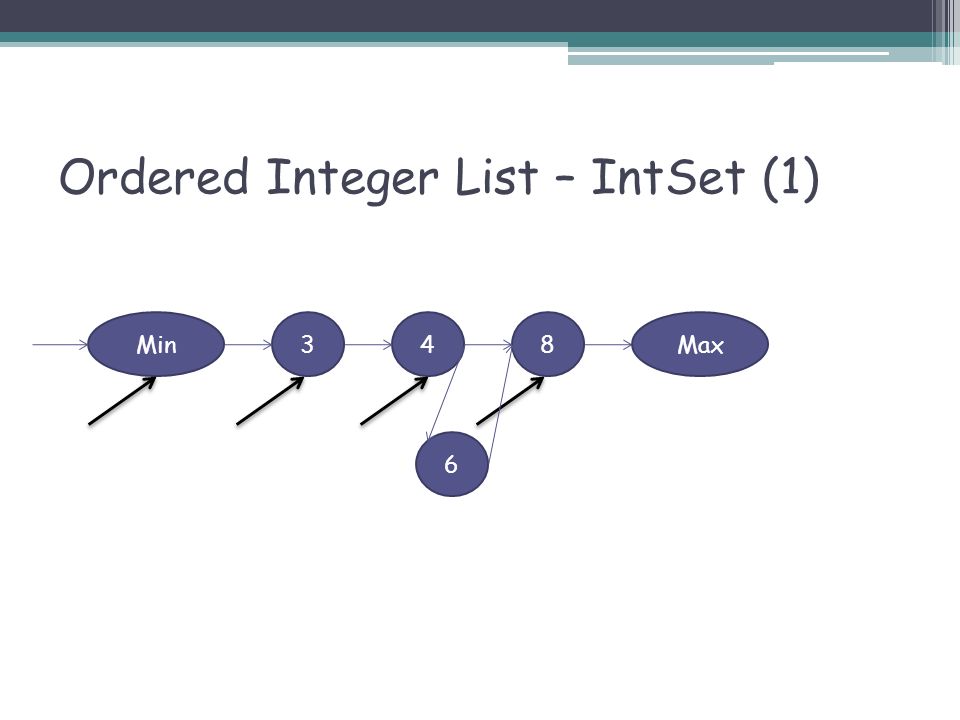 Ordered Integer List – IntSet (1)

Min

3

4

8

Max

6